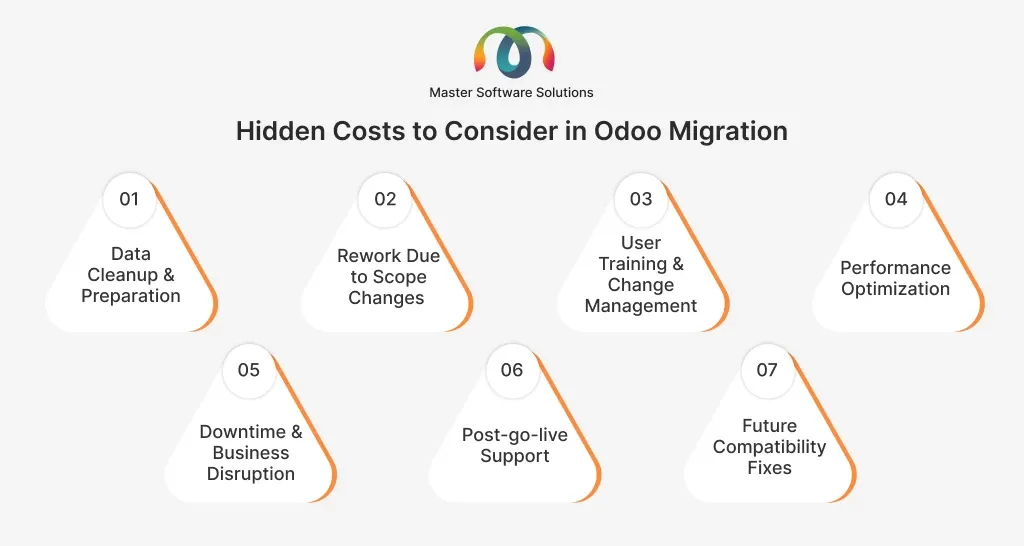 Master Software Solutions

Hidden Costs to Consider in Odoo Migration

01
Data Cleanup & Preparation

02
Rework Due to Scope Changes

03
User Training & Change Management

04
Performance Optimization

05
Downtime & Business Disruption

06
Post-go-live Support

07
Future Compatibility Fixes